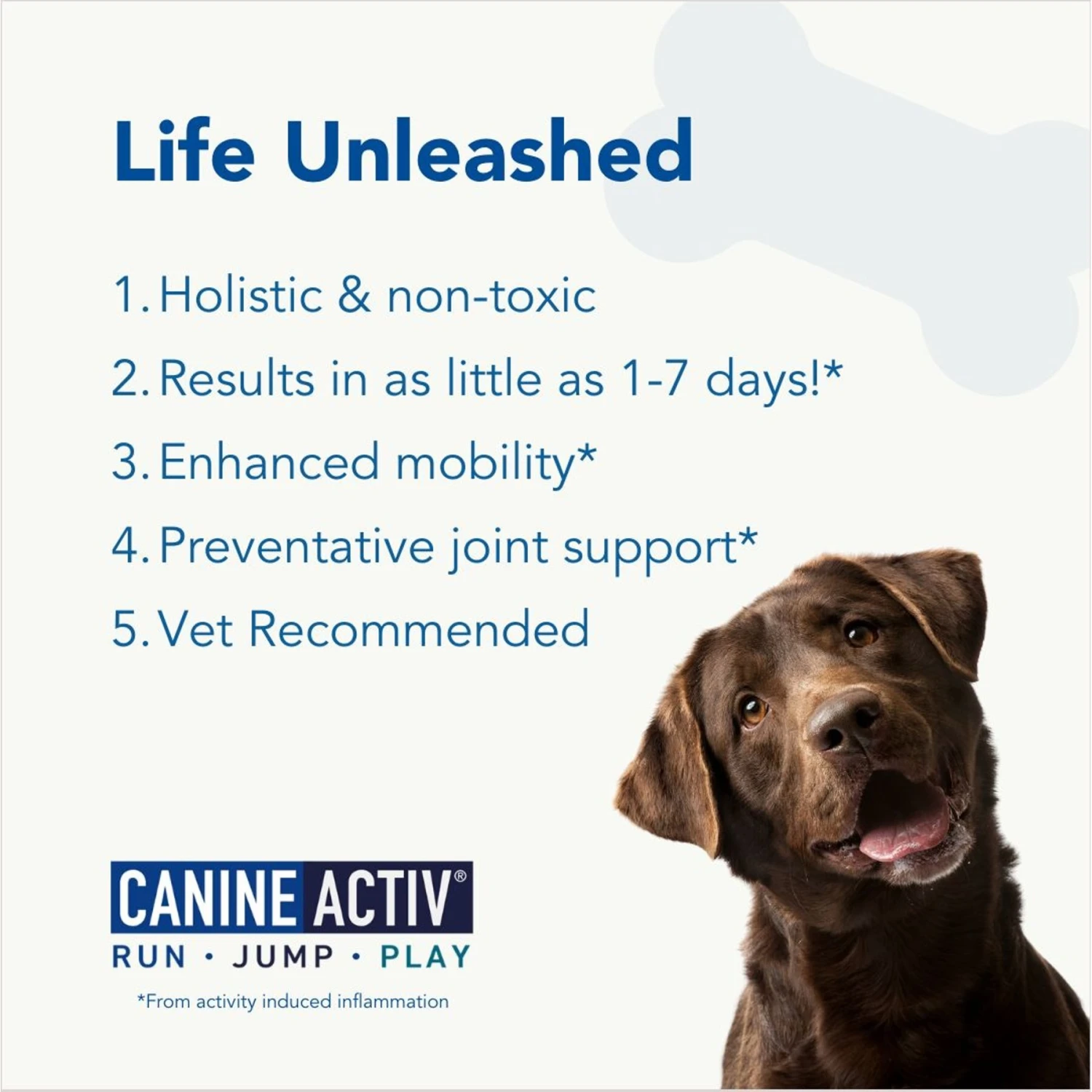 Life Unleashed

1. Holistic & non-toxic
2. Results in as little as 1-7 days!*
3. Enhanced mobility*
4. Preventative joint support*
5. Vet Recommended

CANINE ACTIV®
RUN • JUMP • PLAY
*From activity induced inflammation